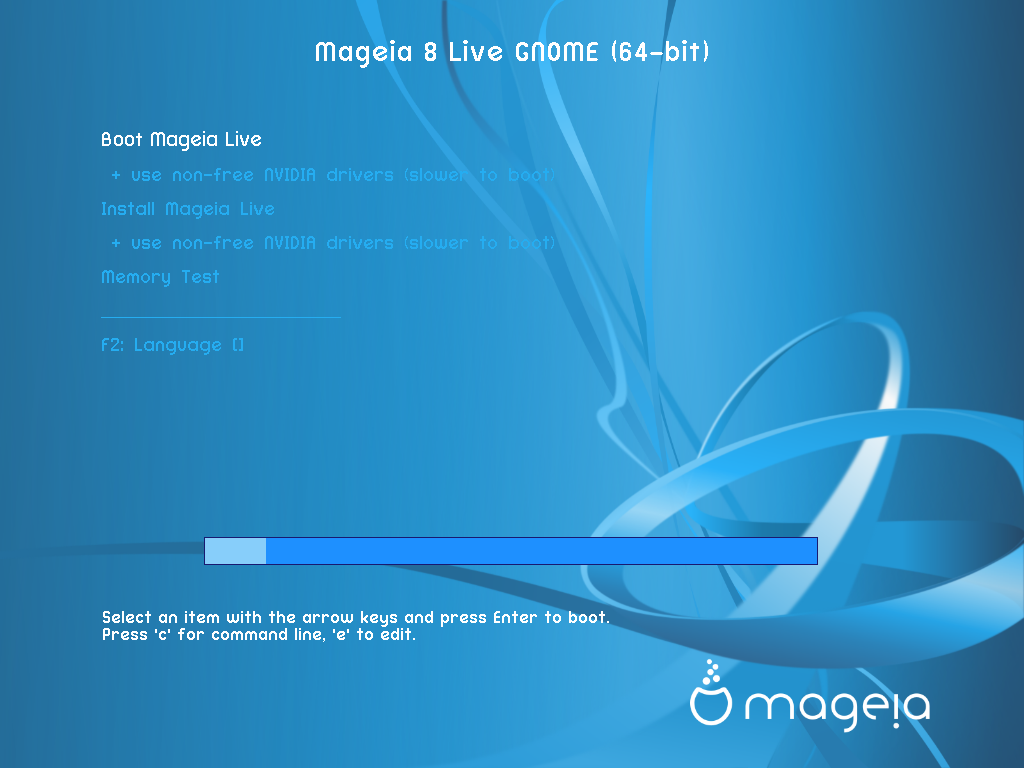 Mageia 8 Live GNOME (64-bit)

Boot Mageia Live

+ use non-free NVIDIA drivers (slower to boot)

Install Mageia Live

+ use non-free NVIDIA drivers (slower to boot)

Memory Test

F2: Language []

Select an item with the arrow keys and press Enter to boot.
Press 'c' for command line, 'e' to edit.

mageia